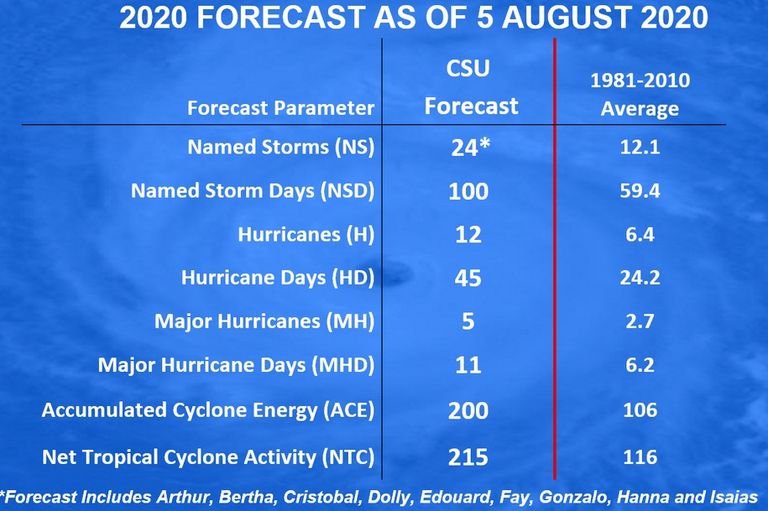 2020 FORECAST AS OF 5 AUGUST 2020

| Forecast Parameter | CSU Forecast | 1981-2010 Average |
|---|---|---|
| Named Storms (NS) | 24* | 12.1 |
| Named Storm Days (NSD) | 100 | 59.4 |
| Hurricanes (H) | 12 | 6.4 |
| Hurricane Days (HD) | 45 | 24.2 |
| Major Hurricanes (MH) | 5 | 2.7 |
| Major Hurricane Days (MHD) | 11 | 6.2 |
| Accumulated Cyclone Energy (ACE) | 200 | 106 |
| Net Tropical Cyclone Activity (NTC) | 215 | 116 |

*Forecast Includes Arthur, Bertha, Cristobal, Dolly, Edouard, Fay, Gonzalo, Hanna and Isaias